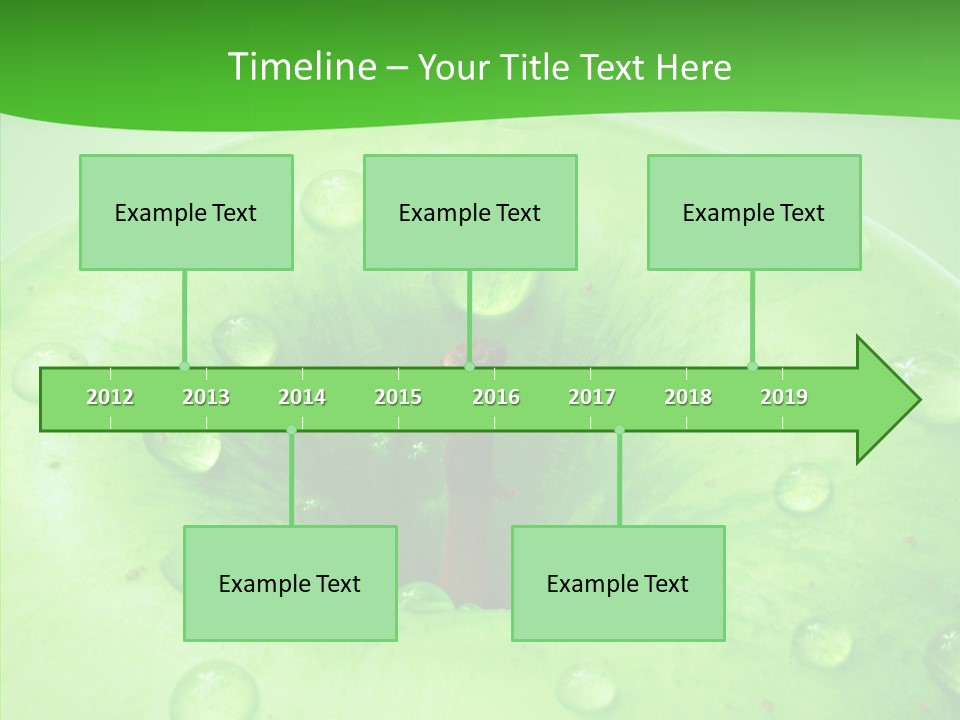 Timeline – Your Title Text Here

Example Text

Example Text

Example Text

2012 2013 2014 2015 2016 2017 2018 2019

Example Text

Example Text